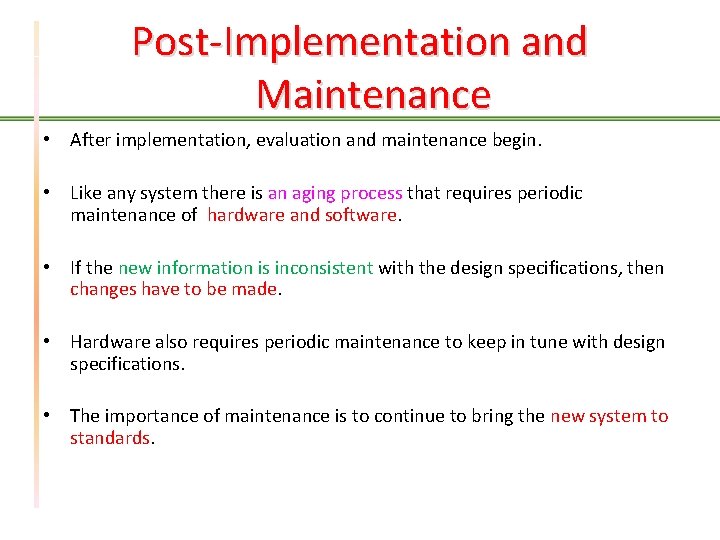 Post-Implementation and Maintenance

• After implementation, evaluation and maintenance begin.

• Like any system there is an aging process that requires periodic maintenance of hardware and software.

• If the new information is inconsistent with the design specifications, then changes have to be made.

• Hardware also requires periodic maintenance to keep in tune with design specifications.

• The importance of maintenance is to continue to bring the new system to standards.